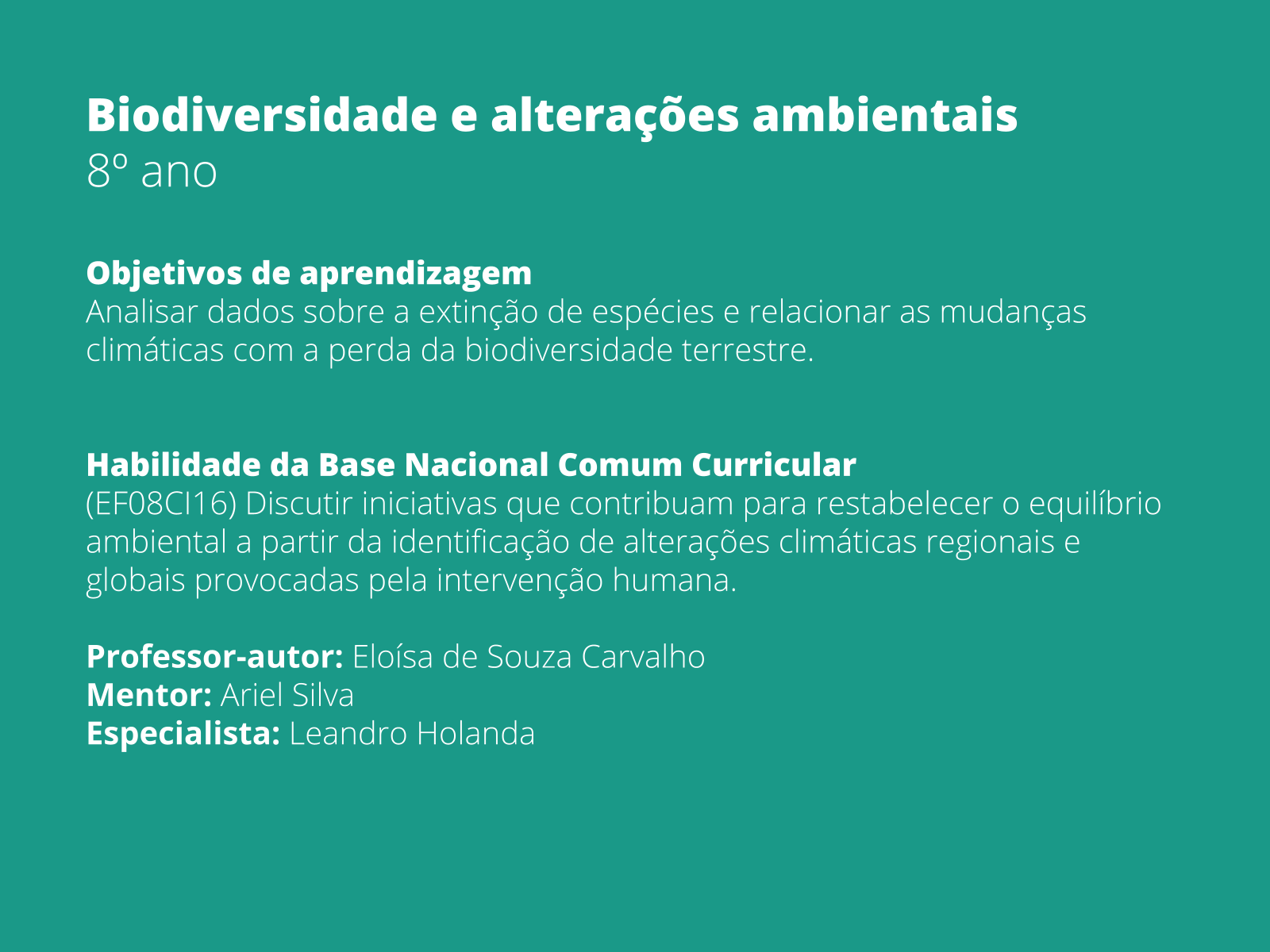 Biodiversidade e alterações ambientais
8º ano

Objetivos de aprendizagem
Analisar dados sobre a extinção de espécies e relacionar as mudanças climáticas com a perda da biodiversidade terrestre.

Habilidade da Base Nacional Comum Curricular
(EF08CI16) Discutir iniciativas que contribuam para restabelecer o equilíbrio ambiental a partir da identificação de alterações climáticas regionais e globais provocadas pela intervenção humana.

Professor-autor: Eloísa de Souza Carvalho
Mentor: Ariel Silva
Especialista: Leandro Holanda